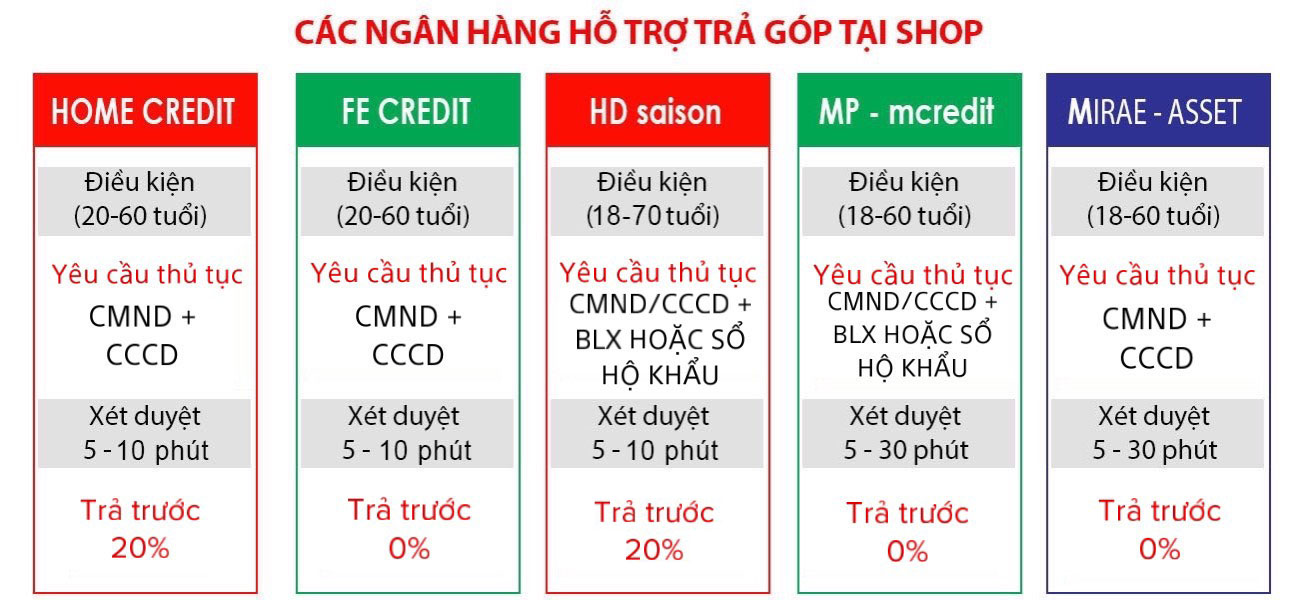 CÁC NGÂN HÀNG HỖ TRỢ TRẢ GÓP TẠI SHOP

HOME CREDIT

Điều kiện (20-60 tuổi)

Yêu cầu thủ tục

CMND + CCCD

Xét duyệt 5 - 10 phút

Trả trước 20%

FE CREDIT

Điều kiện (20-60 tuổi)

Yêu cầu thủ tục

CMND + CCCD

Xét duyệt 5 - 10 phút

Trả trước 0%

HD saison

Điều kiện (18-70 tuổi)

Yêu cầu thủ tục

CMND/CCCD + BLX HOẶC SỔ HỘ KHẨU

Xét duyệt 5 - 10 phút

Trả trước 20%

MP - mcredit

Điều kiện (18-60 tuổi)

Yêu cầu thủ tục

CMND/CCCD + BLX HOẶC SỔ HỘ KHẨU

Xét duyệt 5 - 30 phút

Trả trước 0%

MIRAE - ASSET

Điều kiện (18-60 tuổi)

Yêu cầu thủ tục

CMND + CCCD

Xét duyệt 5 - 30 phút

Trả trước 0%